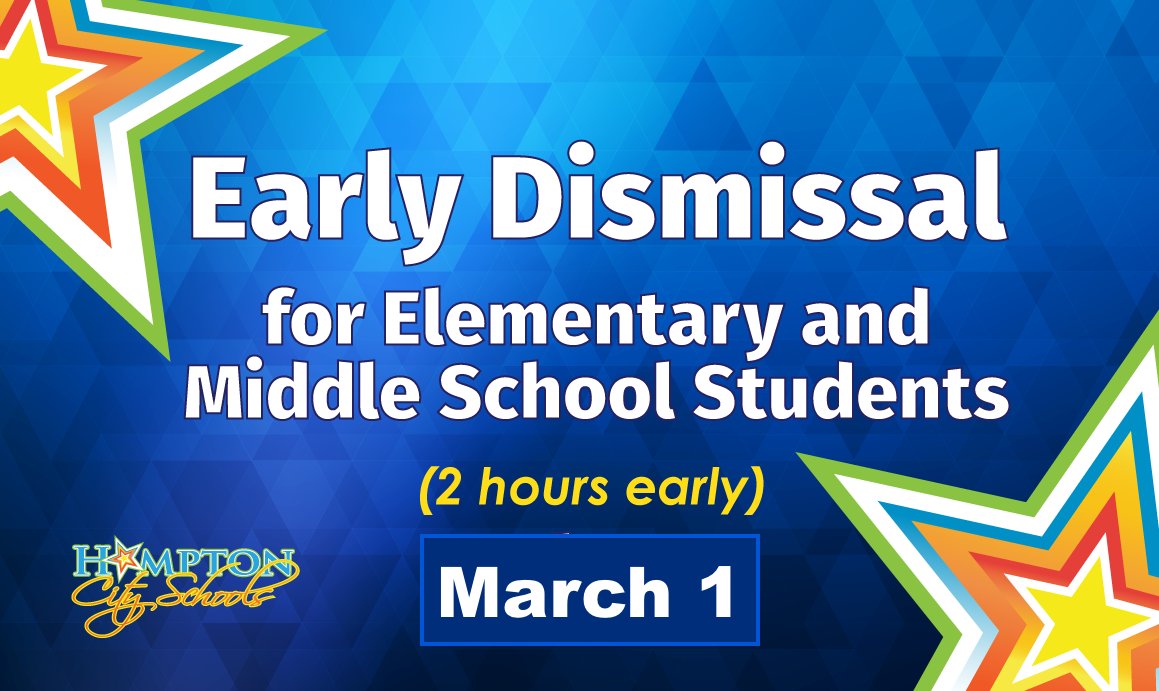 Early Dismissal

for Elementary and Middle School Students

(2 hours early)

HAMPTON City Schools

March 1